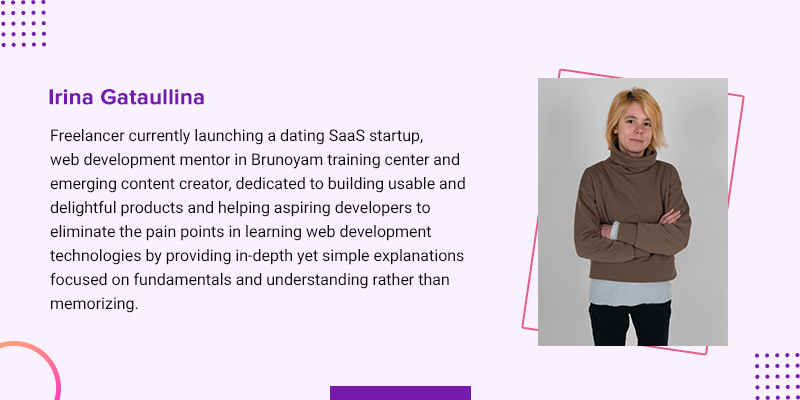 Irina Gataullina

Freelancer currently launching a dating SaaS startup, web development mentor in Brunoyam training center and emerging content creator, dedicated to building usable and delightful products and helping aspiring developers to eliminate the pain points in learning web development technologies by providing in-depth yet simple explanations focused on fundamentals and understanding rather than memorizing.